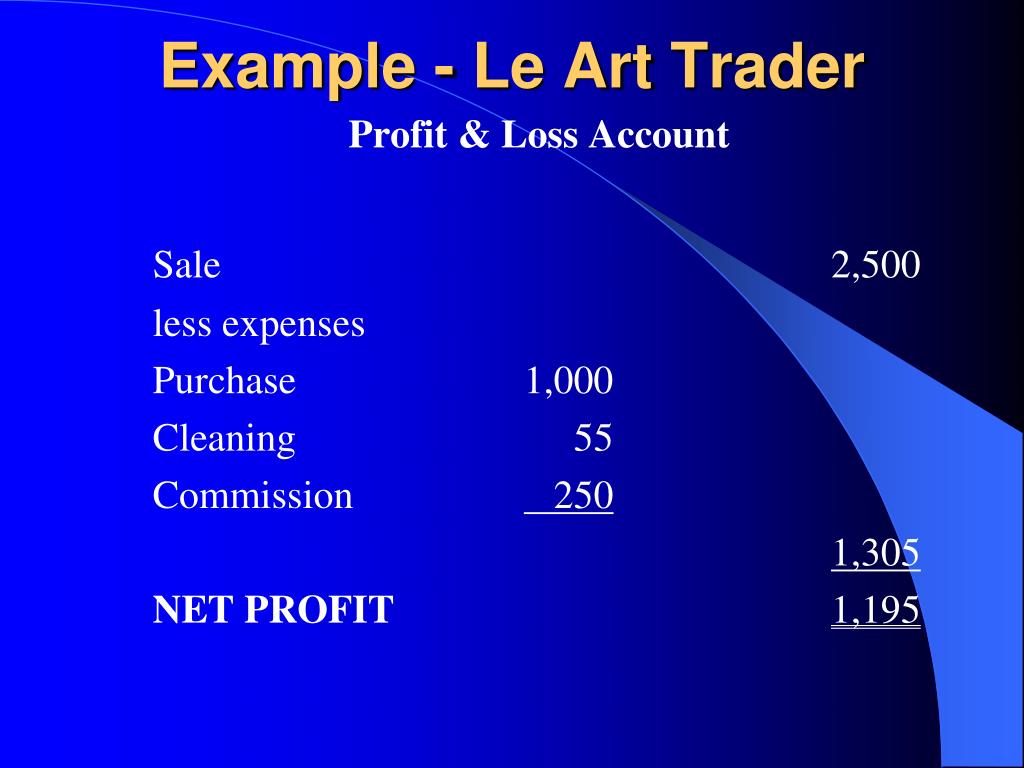 Example - Le Art Trader

Profit & Loss Account

| | | |
|---|---|---|
| Sale | | 2,500 |
| less expenses | | |
| Purchase | 1,000 | |
| Cleaning | 55 | |
| Commission | 250 | |
| | | 1,305 |
| NET PROFIT | | 1,195 |